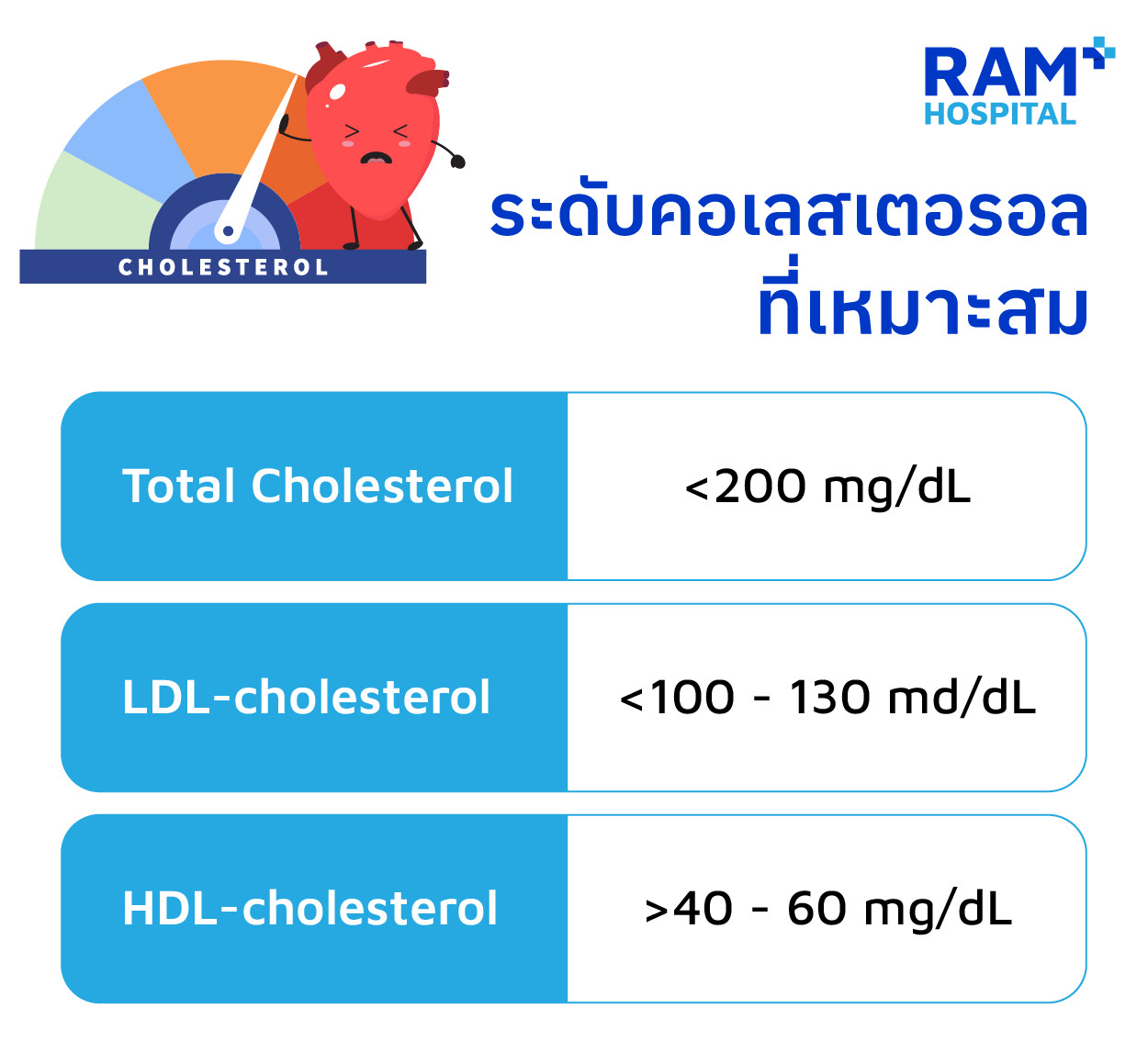 CHOLESTEROL

RAM HOSPITAL

ระดับคอเลสเตอรอล ที่เหมาะสม

| Total Cholesterol | <200 mg/dL |
|---|---|
| LDL-cholesterol | <100 - 130 md/dL |
| HDL-cholesterol | >40 - 60 mg/dL |